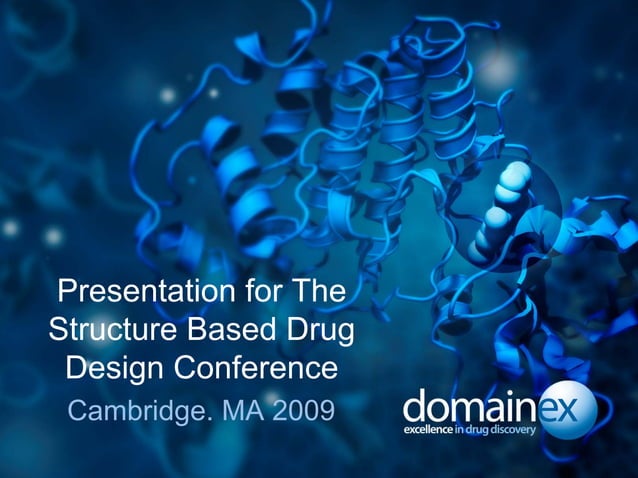 Presentation for The Structure Based Drug Design Conference

Cambridge. MA 2009

domainex
excellence in drug discovery